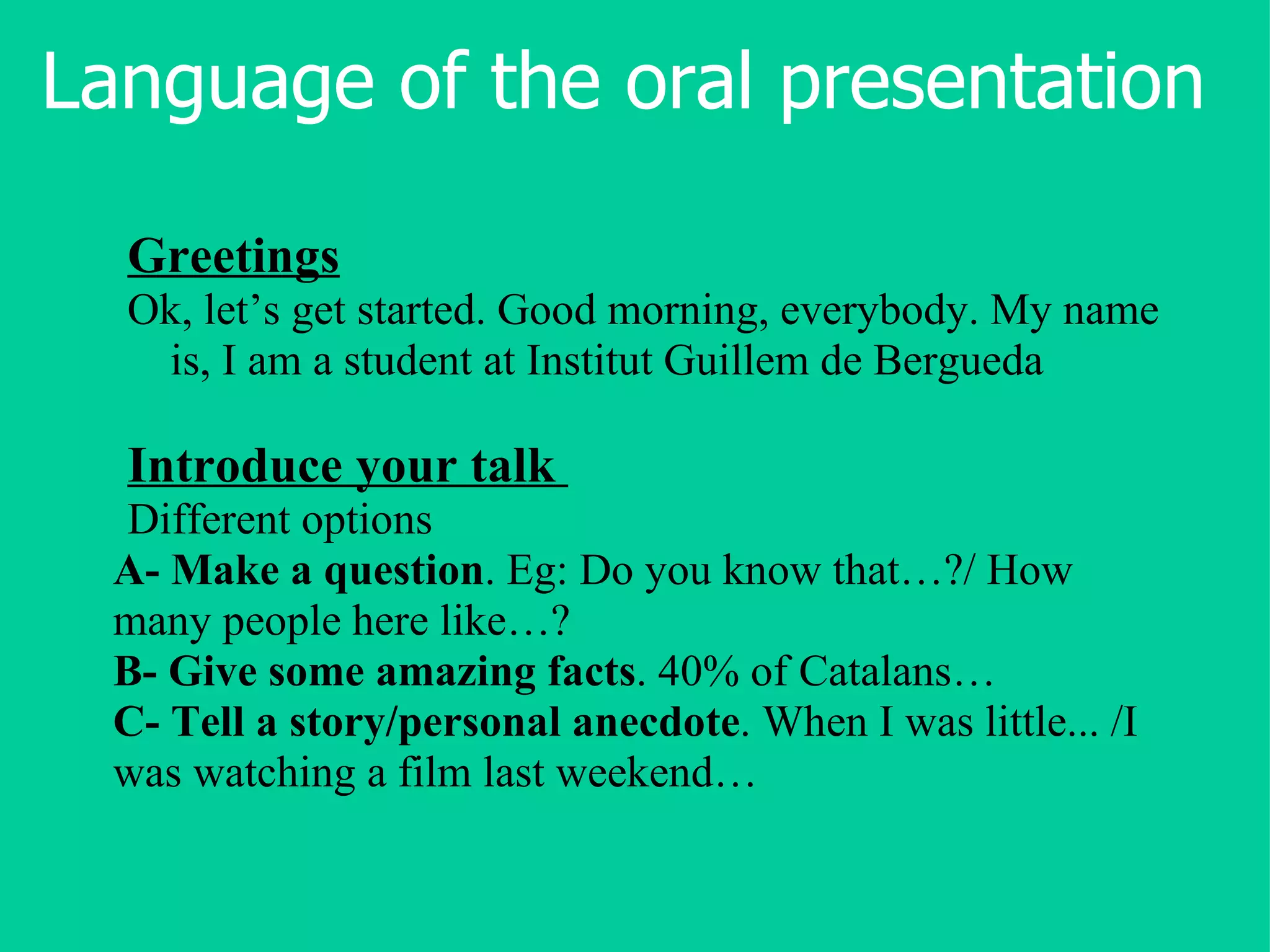 Language of the oral presentation

Greetings
Ok, let’s get started. Good morning, everybody. My name is, I am a student at Institut Guillem de Bergueda

Introduce your talk
Different options
A- Make a question. Eg: Do you know that…?/ How many people here like…?
B- Give some amazing facts. 40% of Catalans…
C- Tell a story/personal anecdote. When I was little... /I was watching a film last weekend…